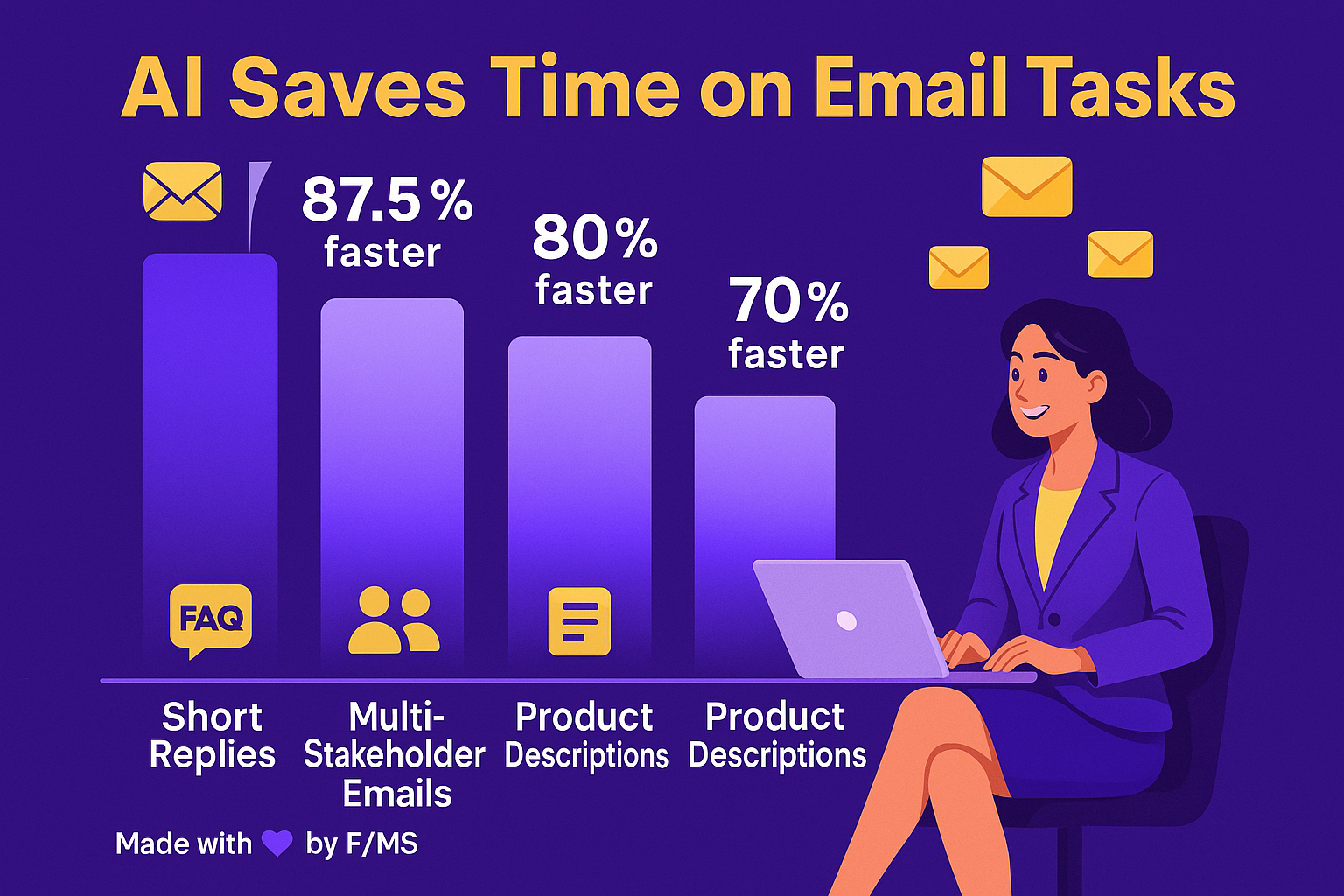 AI Saves Time on Email Tasks

87.5% faster

80% faster

70% faster

FAQ

Short Replies

Multi-Stakeholder Emails

Product Descriptions

Product Descriptions

Made with by F/MS